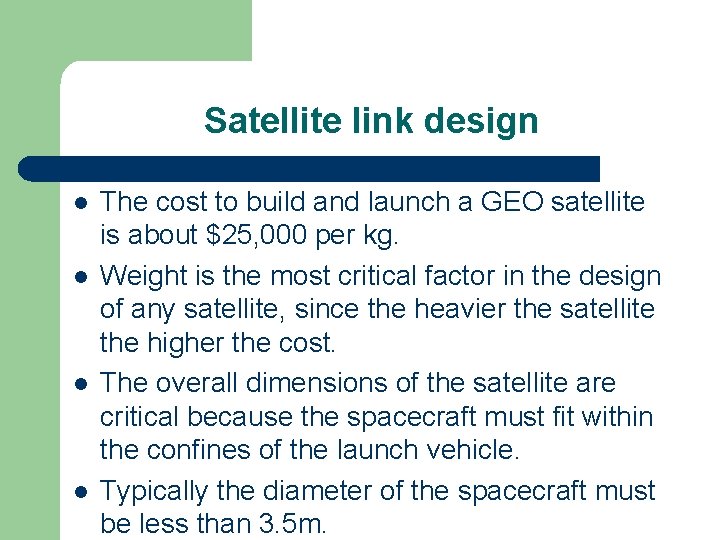 Satellite link design

- The cost to build and launch a GEO satellite is about \$25,000 per kg.
- Weight is the most critical factor in the design of any satellite, since the heavier the satellite the higher the cost.
- The overall dimensions of the satellite are critical because the spacecraft must fit within the confines of the launch vehicle.
- Typically the diameter of the spacecraft must be less than 3.5m.